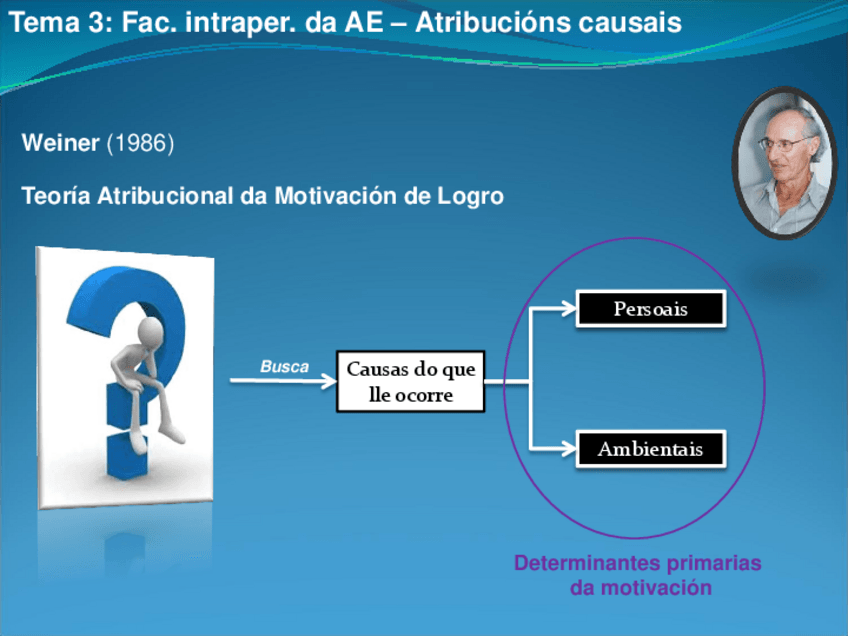 Tema 3: Fac. intraper. da AE – Atribucións causais

Weiner (1986)

Teoría Atribucional da Motivación de Logro

Busca

Causas do que lle ocorre

Persoais

Ambientais

Determinantes primarias da motivación